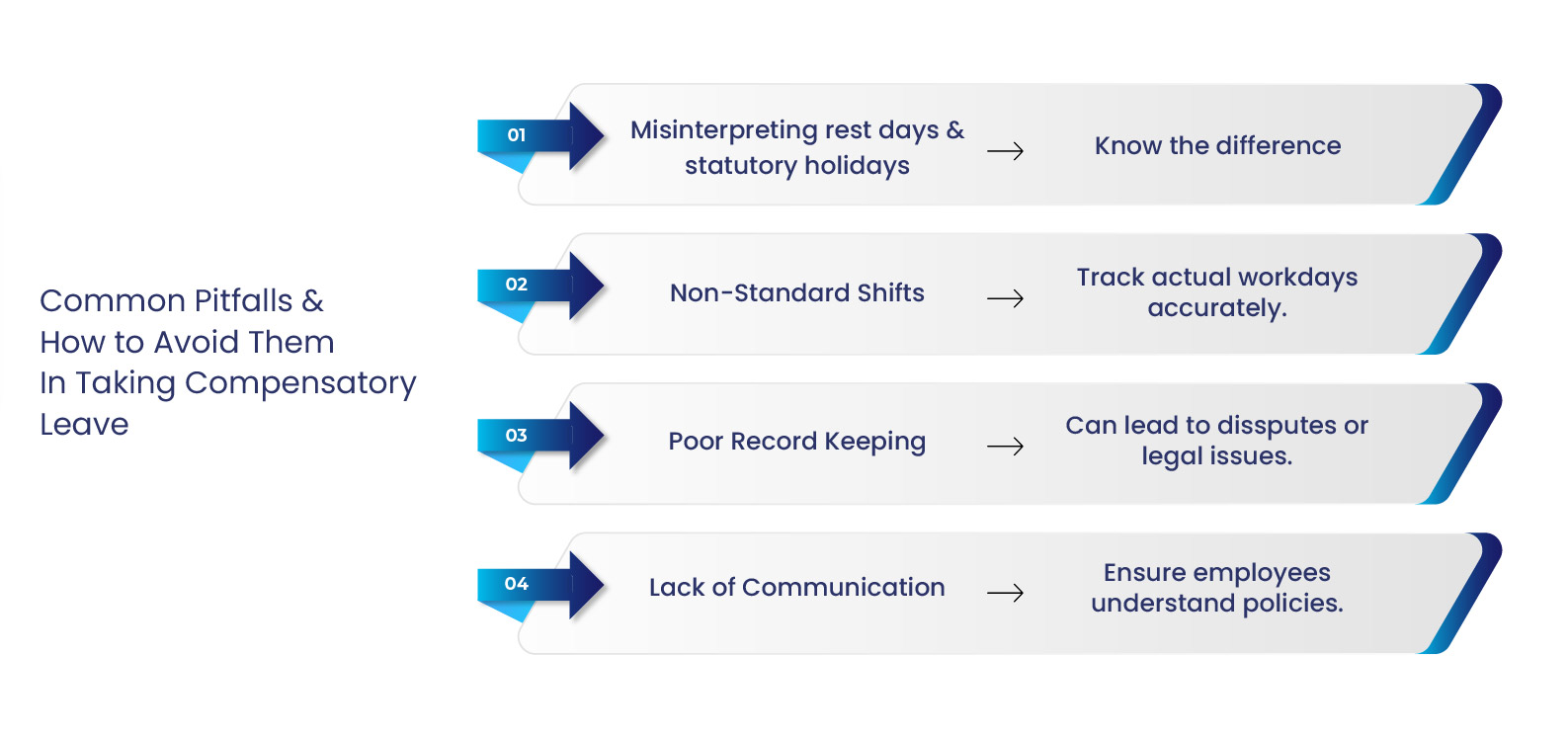 Common Pitfalls & How to Avoid Them In Taking Compensatory Leave

01 Misinterpreting rest days & statutory holidays → Know the difference

02 Non-Standard Shifts → Track actual workdays accurately.

03 Poor Record Keeping → Can lead to dissputes or legal issues.

04 Lack of Communication → Ensure employees understand policies.